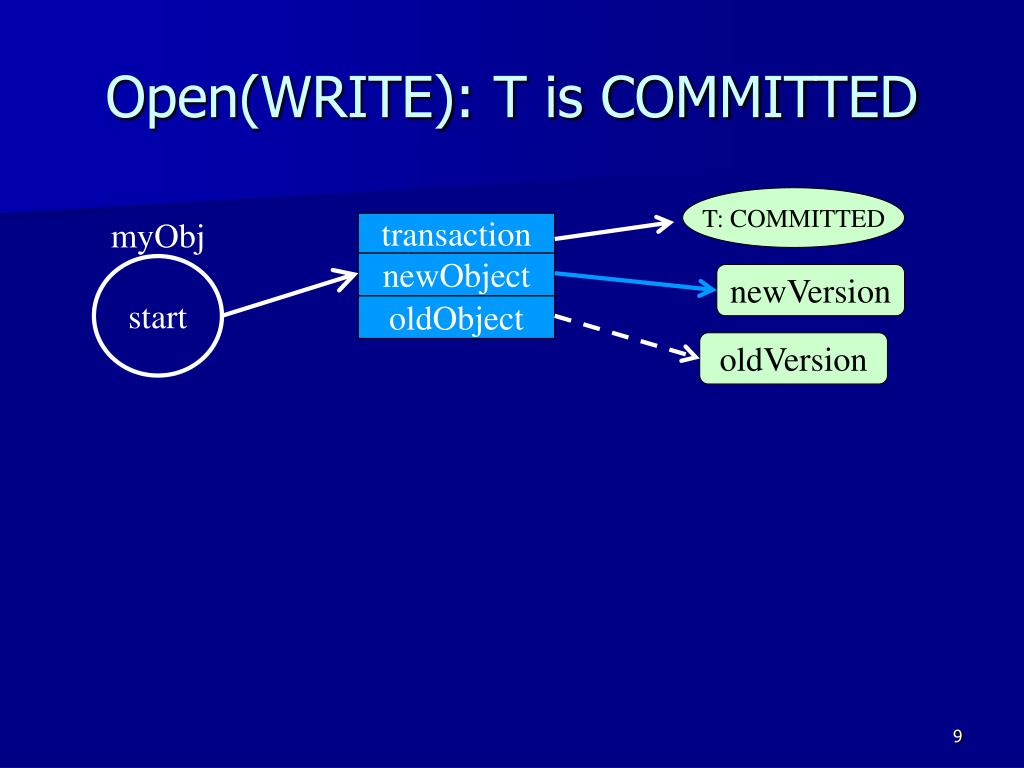 Open(WRITE): T is COMMITTED

myObj

start

transaction
newObject
oldObject

T: COMMITTED

newVersion

oldVersion

9